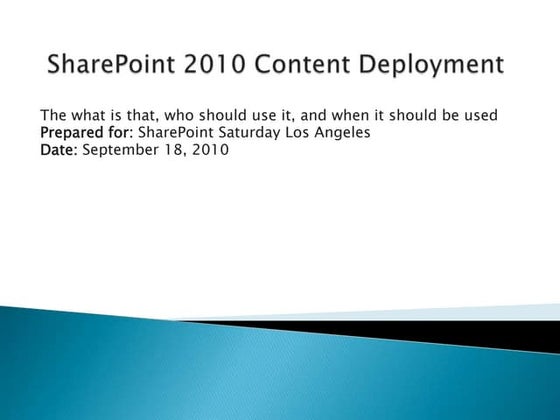 SharePoint 2010 Content Deployment

The what is that, who should use it, and when it should be used
Prepared for: SharePoint Saturday Los Angeles
Date: September 18, 2010